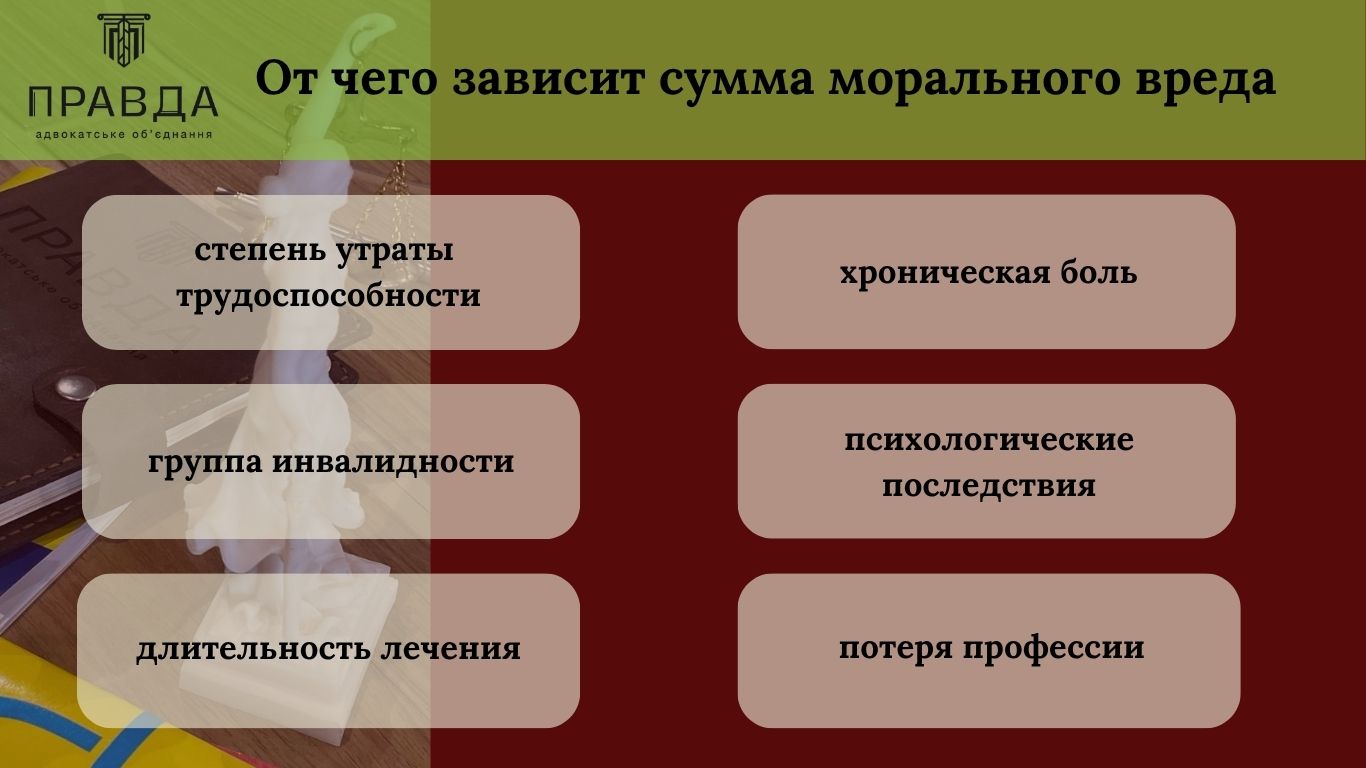 ПРАВДА
адвокатське об'єднання

От чего зависит сумма морального вреда

степень утраты трудоспособности

группа инвалидности

длительность лечения

хроническая боль

психологические последствия

потеря профессии